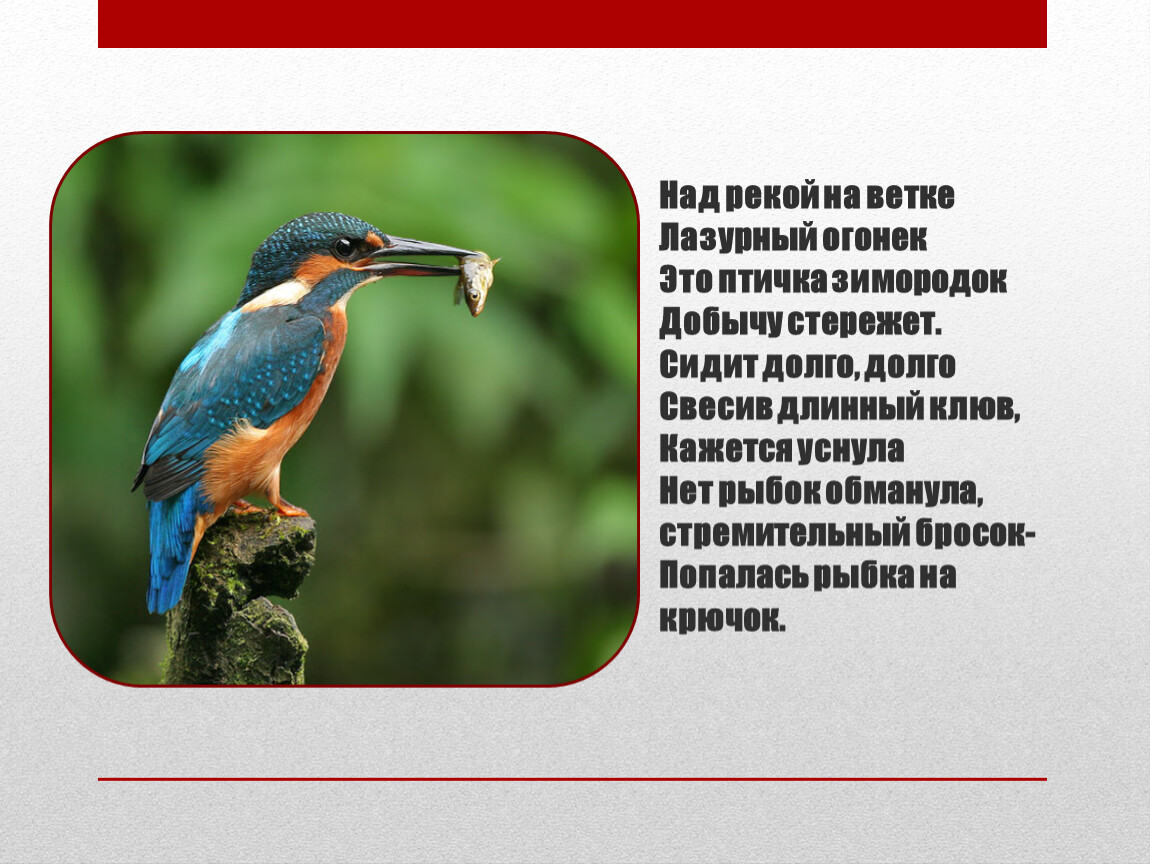 Над рекой на ветке
Лазурный огонек
Это птичка зимородок
Добычу стережет.
Сидит долго, долго
Свесив длинный клюв,
Кажется уснула
Нет рыбок обманула,
стремительный бросок-
Попалась рыбка на крючок.